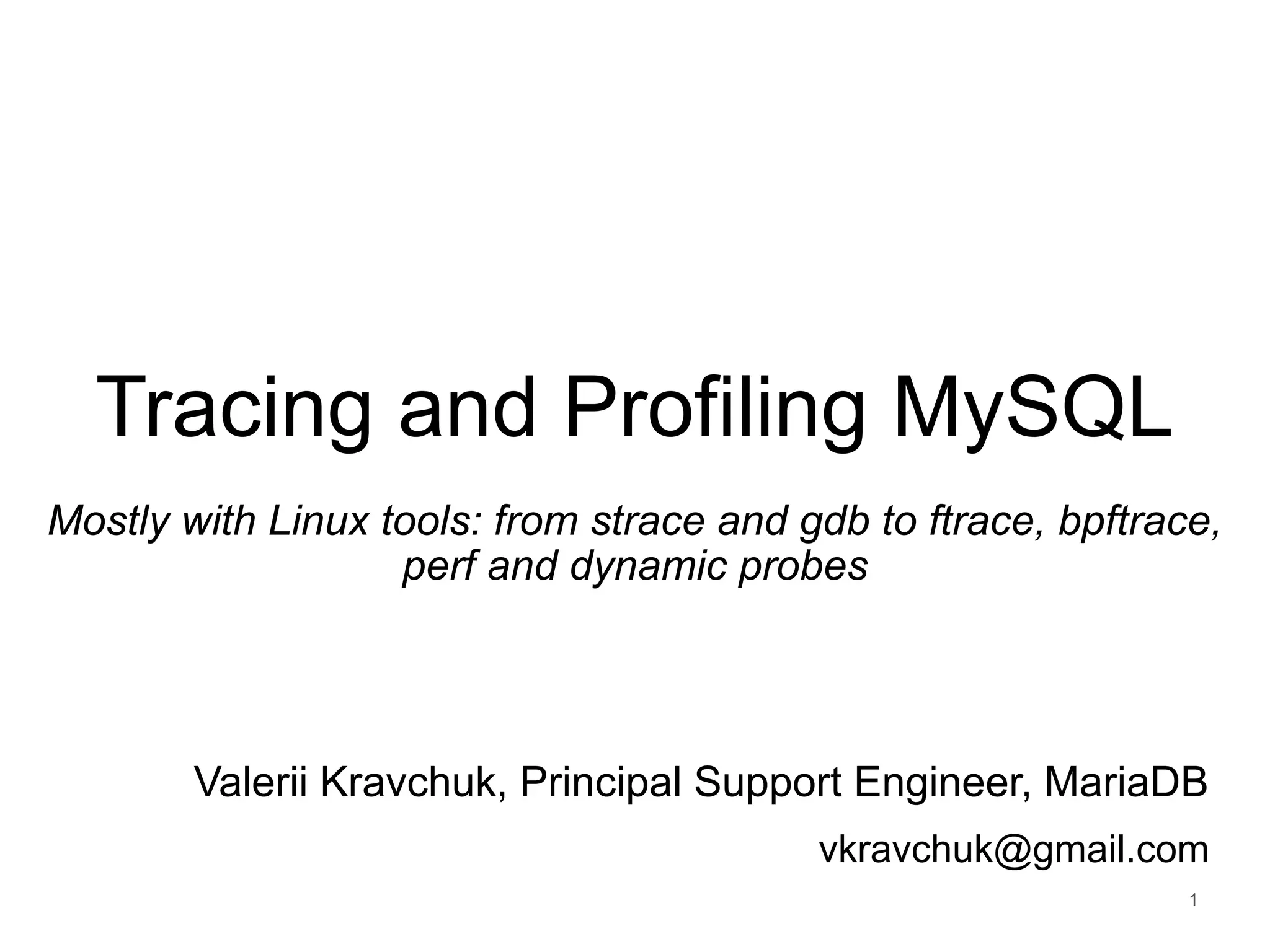 Tracing and Profiling MySQL

Mostly with Linux tools: from strace and gdb to ftrace, bpftrace, perf and dynamic probes

Valerii Kravchuk, Principal Support Engineer, MariaDB

vkravchuk@gmail.com

1